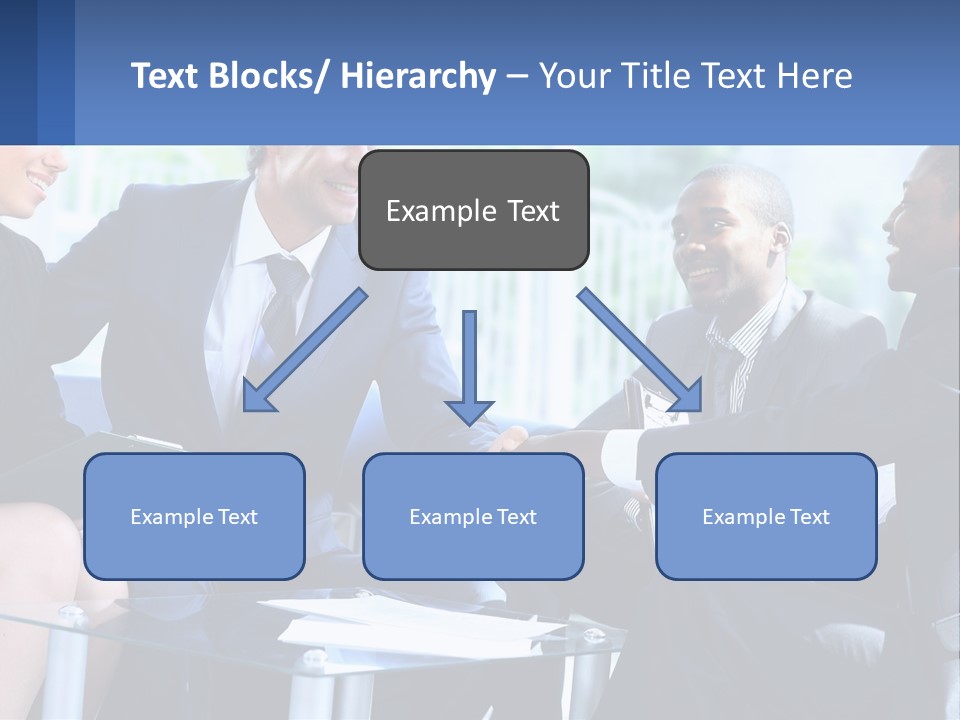 Text Blocks/ Hierarchy – Your Title Text Here

Example Text

Example Text

Example Text

Example Text